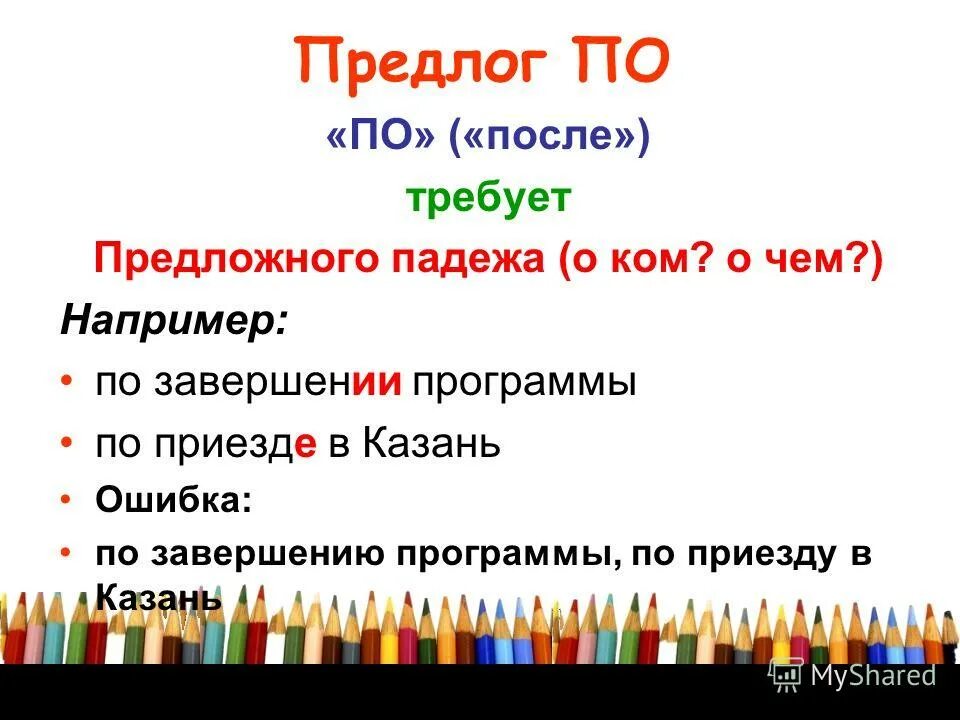 Предлог ПО

«ПО» («после»)

требует

Предложного падежа (о ком? о чем?)

Например:

• по завершении программы

• по приезде в Казань

• Ошибка:

• по завершению программы, по приезду в Казань

MyShared